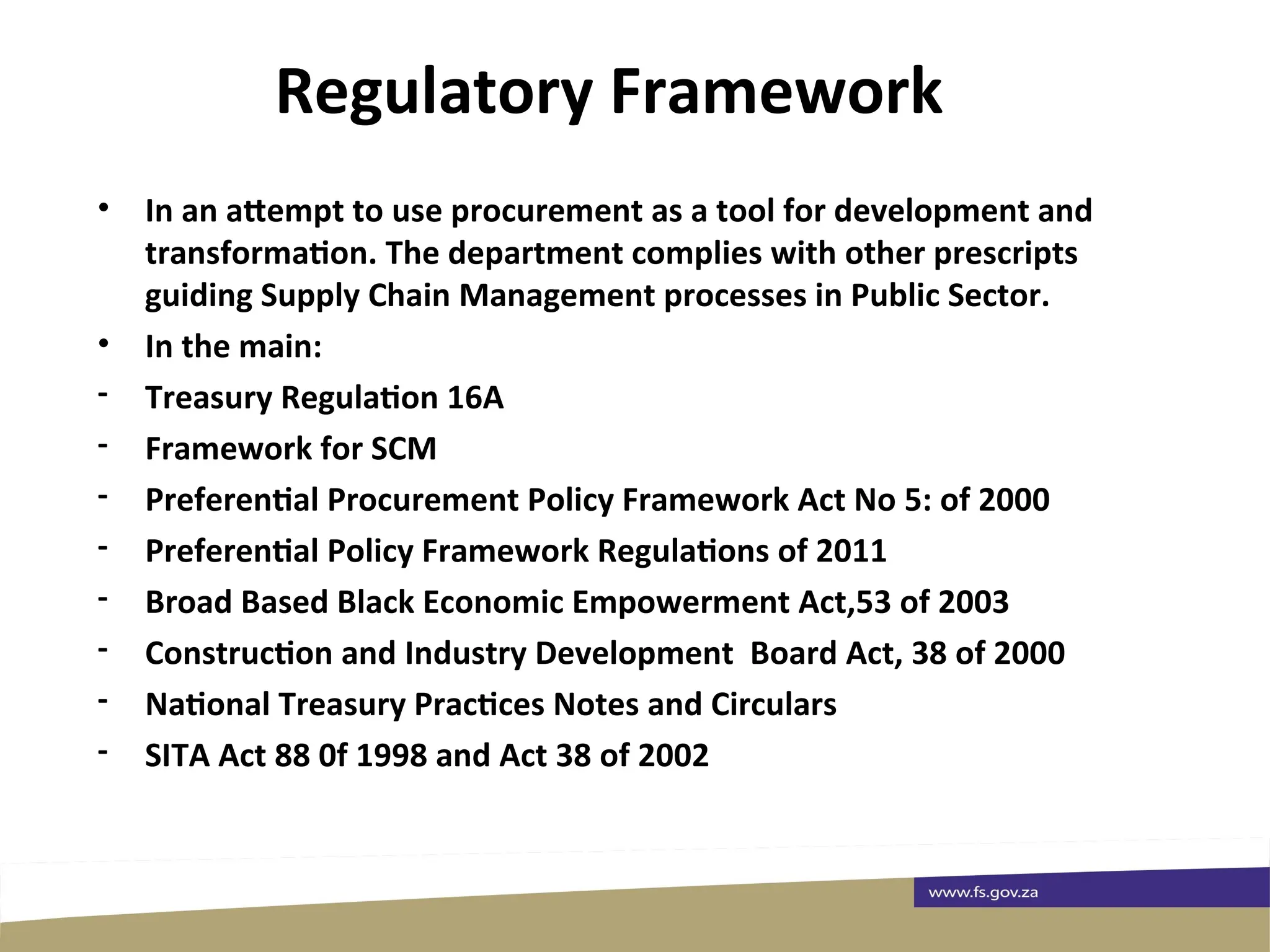 Regulatory Framework

• In an attempt to use procurement as a tool for development and transformation. The department complies with other prescripts guiding Supply Chain Management processes in Public Sector.
• In the main:
- Treasury Regulation 16A
- Framework for SCM
- Preferential Procurement Policy Framework Act No 5: of 2000
- Preferential Policy Framework Regulations of 2011
- Broad Based Black Economic Empowerment Act,53 of 2003
- Construction and Industry Development Board Act, 38 of 2000
- National Treasury Practices Notes and Circulars
- SITA Act 88 0f 1998 and Act 38 of 2002

www.fs.gov.za